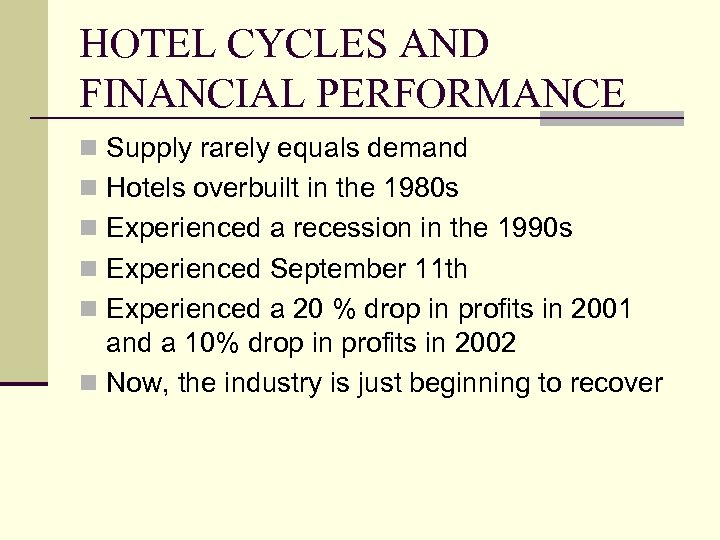 HOTEL CYCLES AND FINANCIAL PERFORMANCE

- Supply rarely equals demand
- Hotels overbuilt in the 1980s
- Experienced a recession in the 1990s
- Experienced September 11th
- Experienced a 20 % drop in profits in 2001 and a 10% drop in profits in 2002
- Now, the industry is just beginning to recover